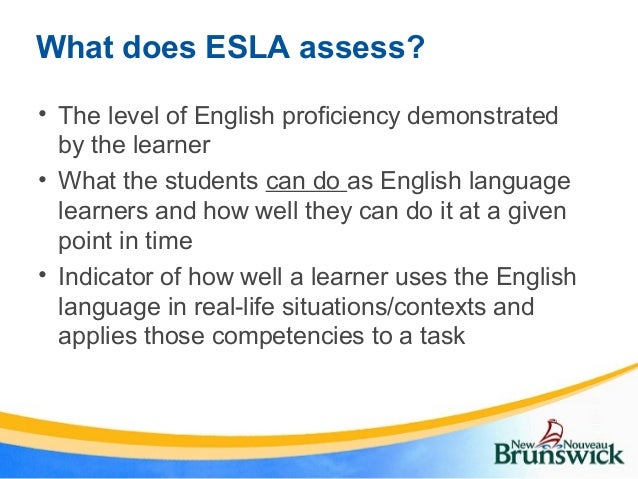 What does ESLA assess?

• The level of English proficiency demonstrated by the learner

• What the students can do as English language learners and how well they can do it at a given point in time

• Indicator of how well a learner uses the English language in real-life situations/contexts and applies those competencies to a task

New Nouveau Brunswick